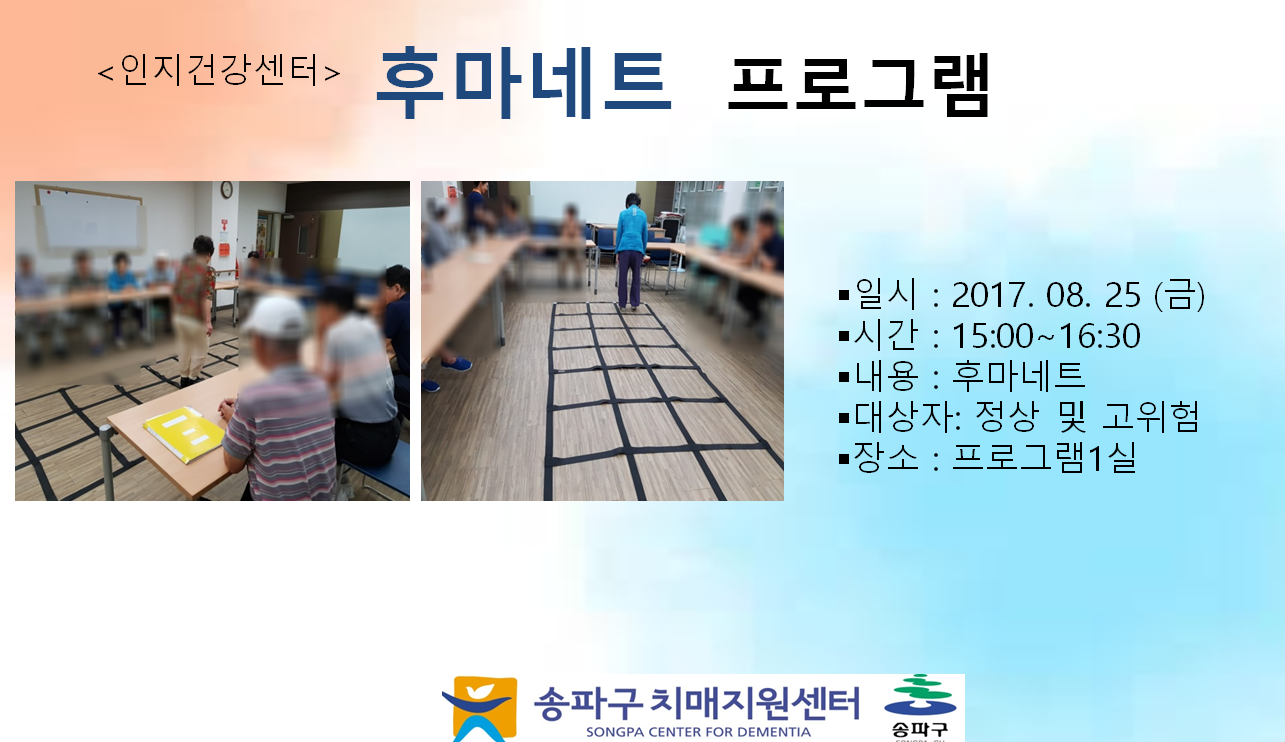 <인지건강센터> 후마네트 프로그램

▪일시 : 2017. 08. 25 (금)
▪시간 : 15:00~16:30
▪내용 : 후마네트
▪대상자: 정상 및 고위험
▪장소 : 프로그램1실

송파구 치매지원센터
SONGPA CENTER FOR DEMENTIA
송파구